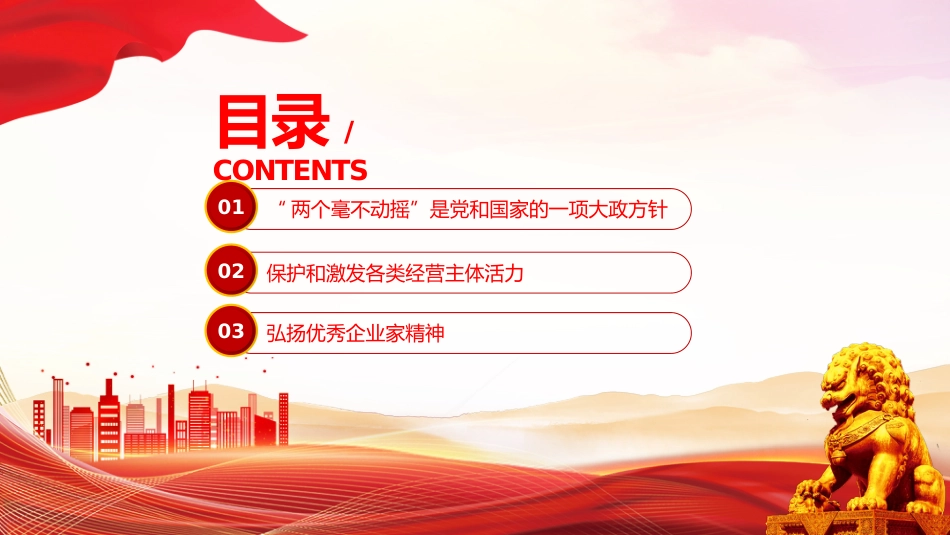 目录 /
CONTENTS

01 “两个毫不动摇”是党和国家的一项大政方针

02 保护和激发各类经营主体活力

03 弘扬优秀企业家精神